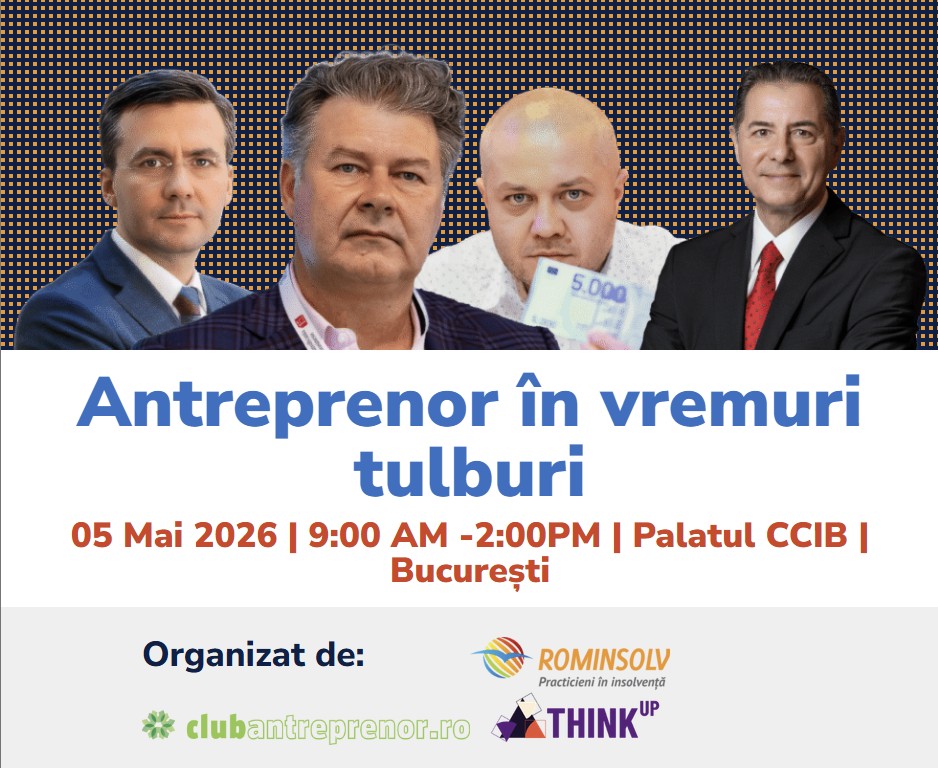 Antreprenor în vremuri tulburi

05 Mai 2026 | 9:00 AM -2:00PM | Palatul CCIB | București

Organizat de:

ROMINSOLV
Practicieni în insolvență

clubantreprenor.ro

THINK UP